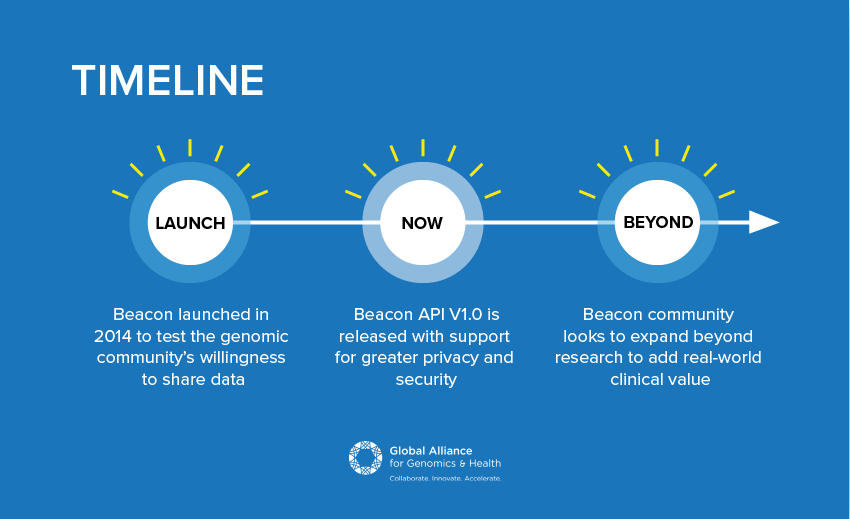 TIMELINE

LAUNCH

NOW

BEYOND

Beacon launched in 2014 to test the genomic community's willingness to share data

Beacon API V1.0 is released with support for greater privacy and security

Beacon community looks to expand beyond research to add real-world clinical value

Global Alliance for Genomics & Health
Collaborate. Innovate. Accelerate.